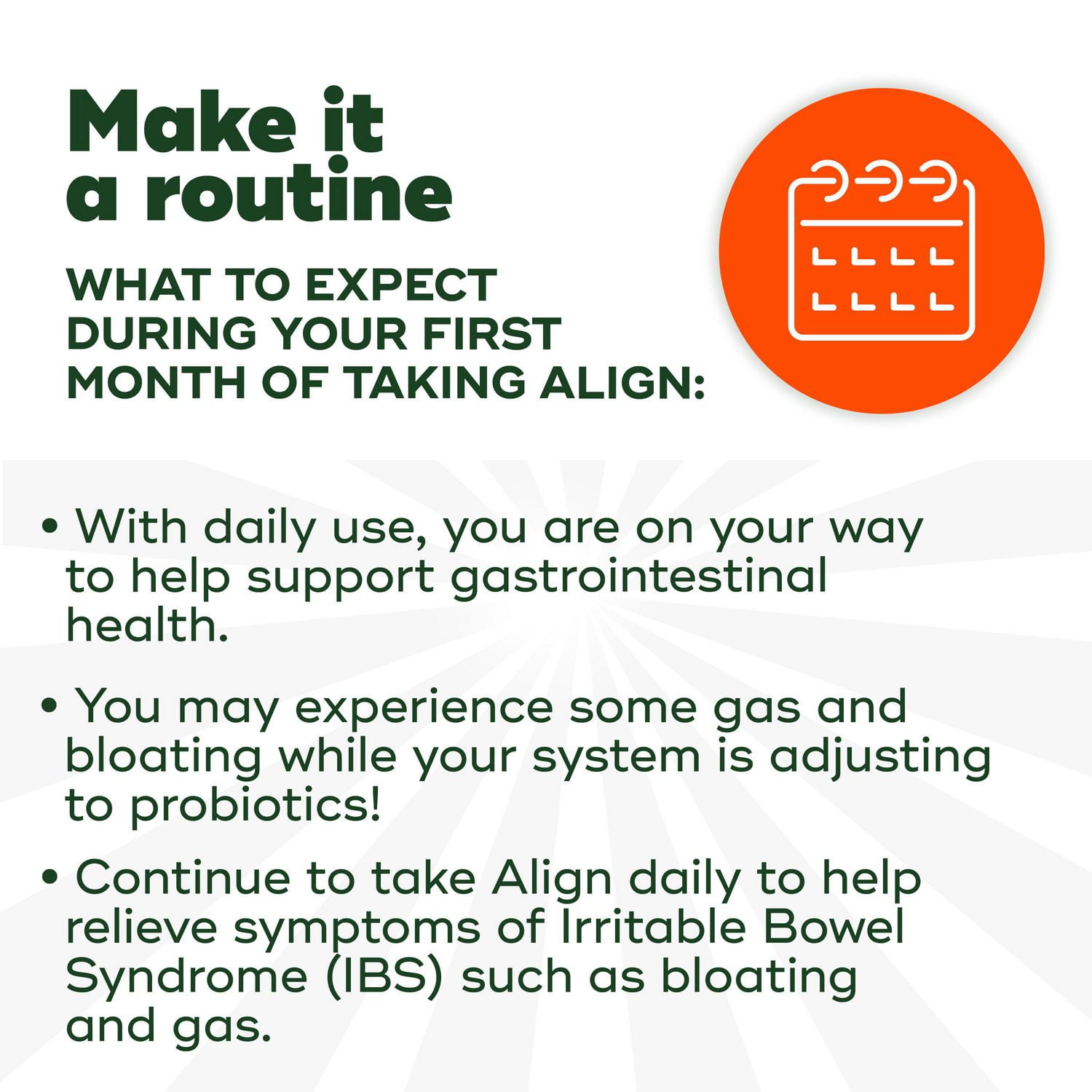 Make it a routine

WHAT TO EXPECT DURING YOUR FIRST MONTH OF TAKING ALIGN:

• With daily use, you are on your way to help support gastrointestinal health.

• You may experience some gas and bloating while your system is adjusting to probiotics!

• Continue to take Align daily to help relieve symptoms of Irritable Bowel Syndrome (IBS) such as bloating and gas.